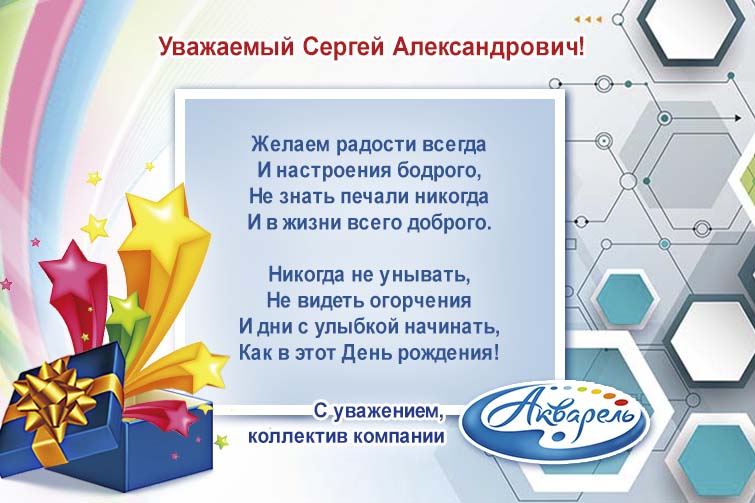 Уважаемый Сергей Александрович!

Желаем радости всегда
И настроения бодрого,
Не знать печали никогда
И в жизни всего доброго.

Никогда не унывать,
Не видеть огорчения
И дни с улыбкой начинать,
Как в этот День рождения!

С уважением,
коллектив компании

Акварель